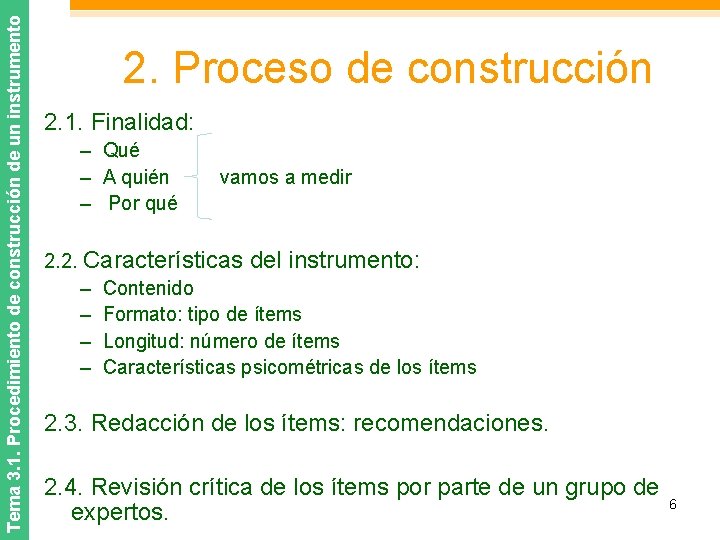 Tema 3.1. Procedimiento de construcción de un instrumento

2. Proceso de construcción

2.1. Finalidad:
- Qué
- A quién
- Por qué

vamos a medir

2.2. Características del instrumento:
- Contenido
- Formato: tipo de ítems
- Longitud: número de ítems
- Características psicométricas de los ítems

2.3. Redacción de los ítems: recomendaciones.

2.4. Revisión crítica de los ítems por parte de un grupo de expertos.

6